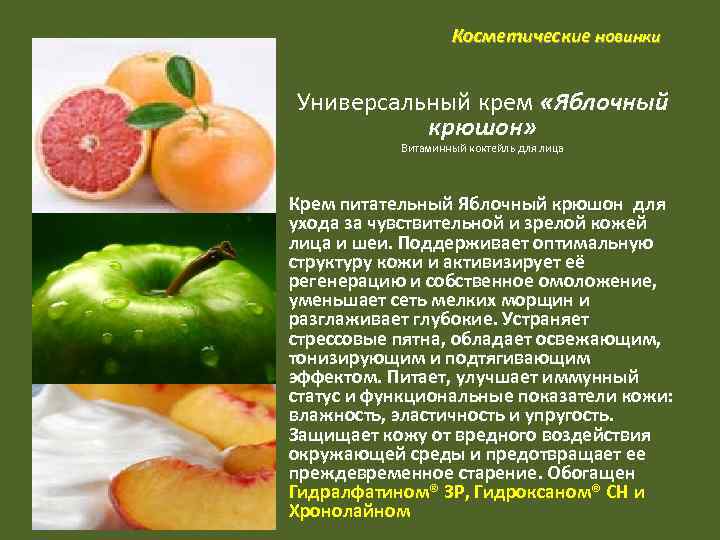 Косметические новинки

Универсальный крем «Яблочный крюшон»
Витаминный коктейль для лица

Крем питательный Яблочный крюшон для ухода за чувствительной и зрелой кожей лица и шеи. Поддерживает оптимальную структуру кожи и активизирует её регенерацию и собственное омоложение, уменьшает сеть мелких морщин и разглаживает глубокие. Устраняет стрессовые пятна, обладает освежающим, тонизирующим и подтягивающим эффектом. Питает, улучшает иммунный статус и функциональные показатели кожи: влажность, эластичность и упругость. Защищает кожу от вредного воздействия окружающей среды и предотвращает ее преждевременное старение. Обогащен Гидралфатином® 3Р, Гидроксаном® СН и Хронолайном